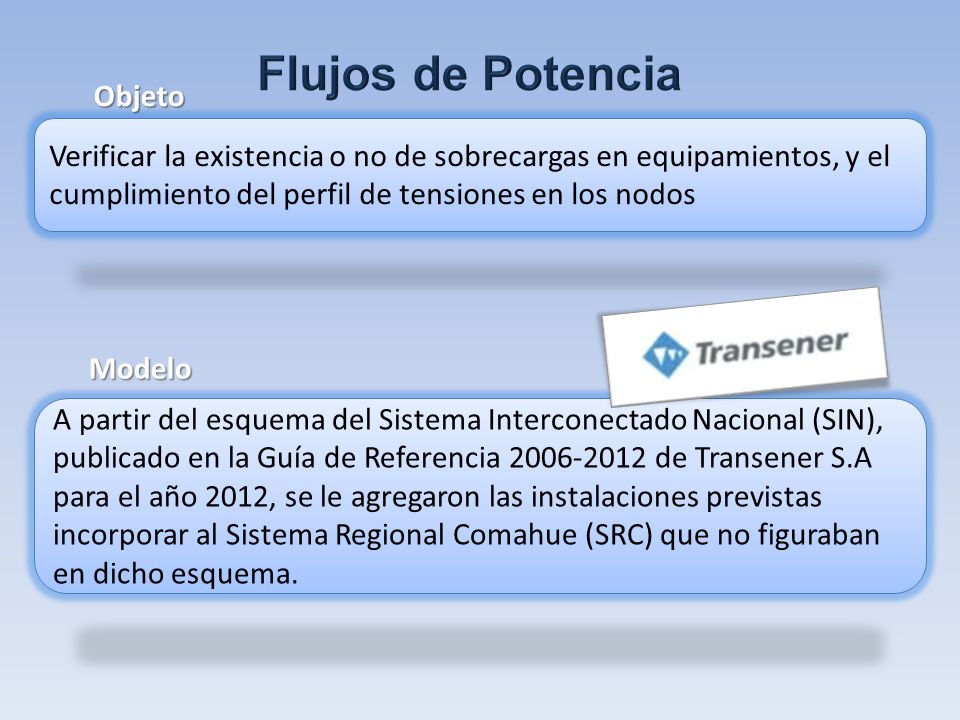 Flujos de Potencia

Objeto

Verificar la existencia o no de sobrecargas en equipamientos, y el cumplimiento del perfil de tensiones en los nodos

Transener

Modelo

A partir del esquema del Sistema Interconectado Nacional (SIN), publicado en la Guía de Referencia 2006-2012 de Transener S.A para el año 2012, se le agregaron las instalaciones previstas incorporar al Sistema Regional Comahue (SRC) que no figuraban en dicho esquema.